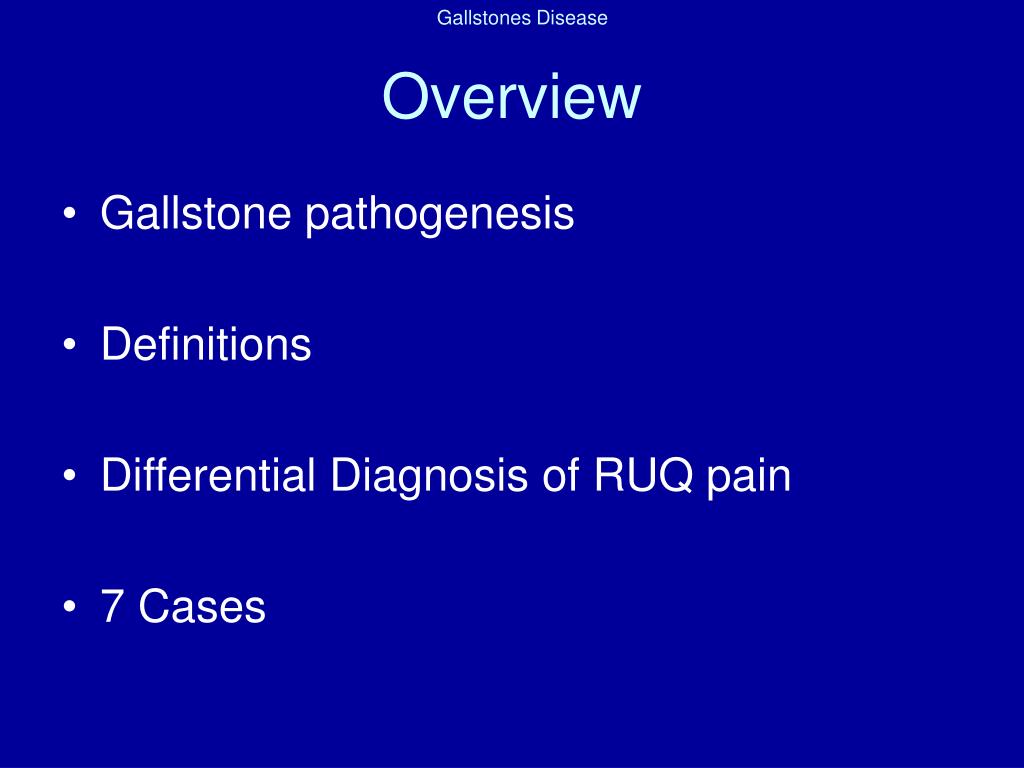 Gallstones Disease

Overview

• Gallstone pathogenesis

• Definitions

• Differential Diagnosis of RUQ pain

• 7 Cases